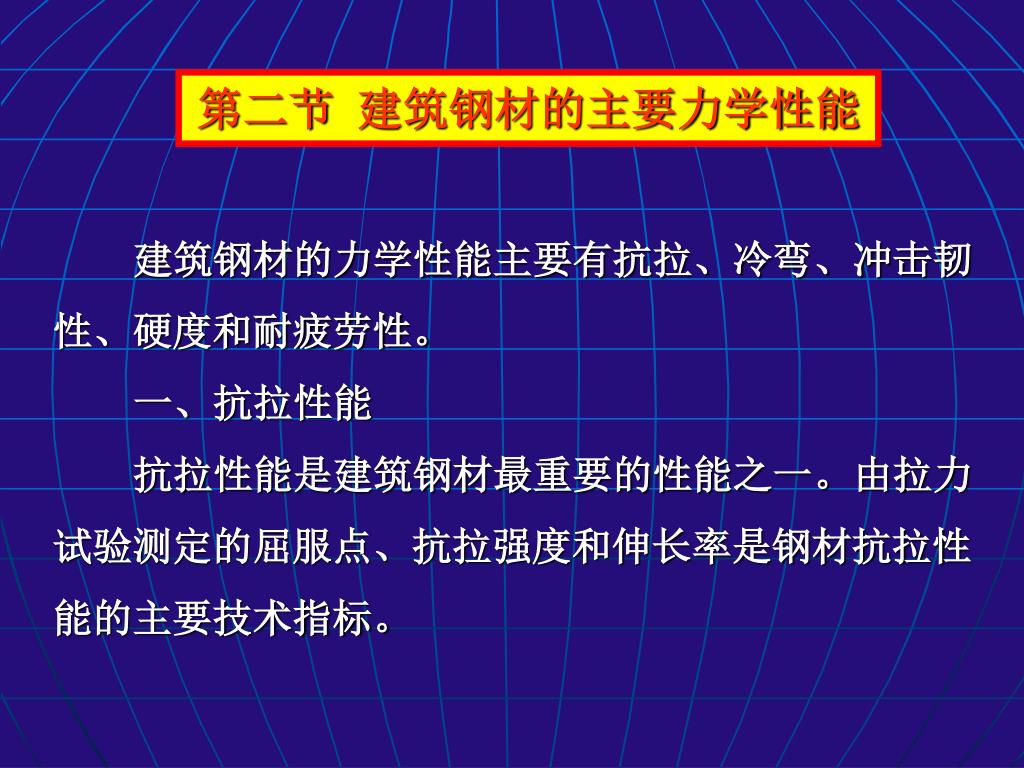 第二节 建筑钢材的主要力学性能

建筑钢材的力学性能主要有抗拉、冷弯、冲击韧性、硬度和耐疲劳性。

一、抗拉性能

抗拉性能是建筑钢材最重要的性能之一。由拉力试验测定的屈服点、抗拉强度和伸长率是钢材抗拉性能的主要技术指标。